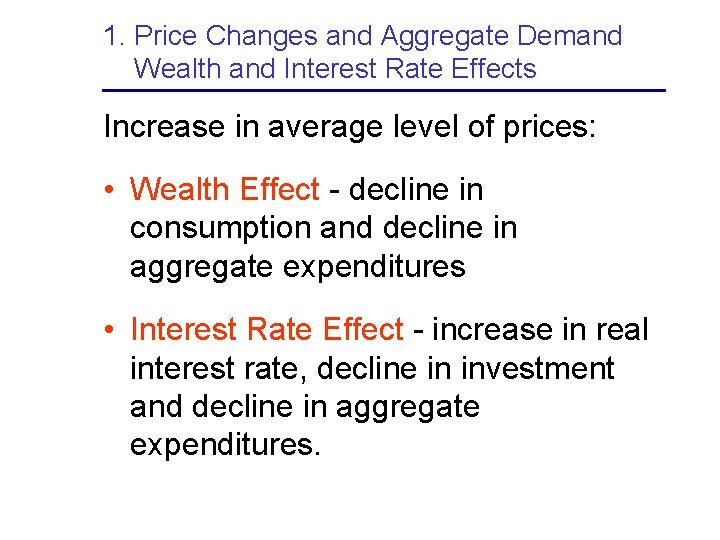 1. Price Changes and Aggregate Demand
Wealth and Interest Rate Effects

Increase in average level of prices:

• Wealth Effect - decline in consumption and decline in aggregate expenditures

• Interest Rate Effect - increase in real interest rate, decline in investment and decline in aggregate expenditures.